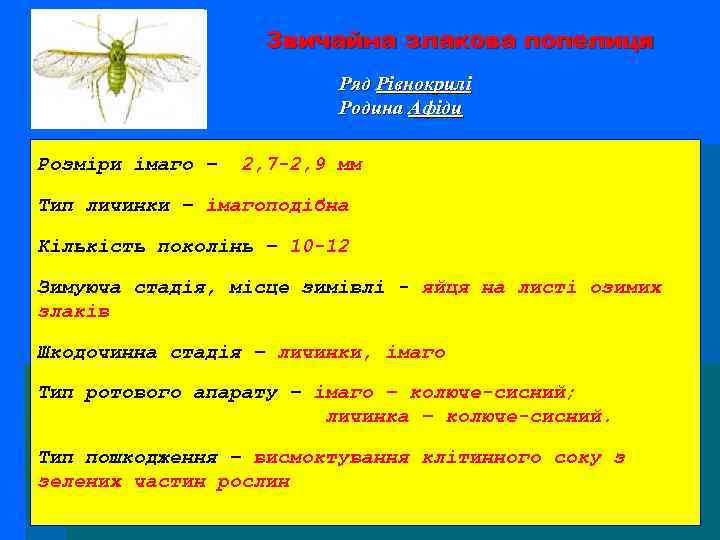 Звичайна злакова попелиця

Ряд Рівнокрилі
Родина Афіди

Розміри імаго – 2,7-2,9 мм

Тип личинки – імагоподібна

Кількість поколінь – 10-12

Зимуюча стадія, місце зимівлі - яйця на листі озимих злаків

Шкодочинна стадія – личинки, імаго

Тип ротового апарату – імаго – колюче-сисний;
личинка – колюче-сисний.

Тип пошкодження – висмоктування клітинного соку з зелених частин рослин